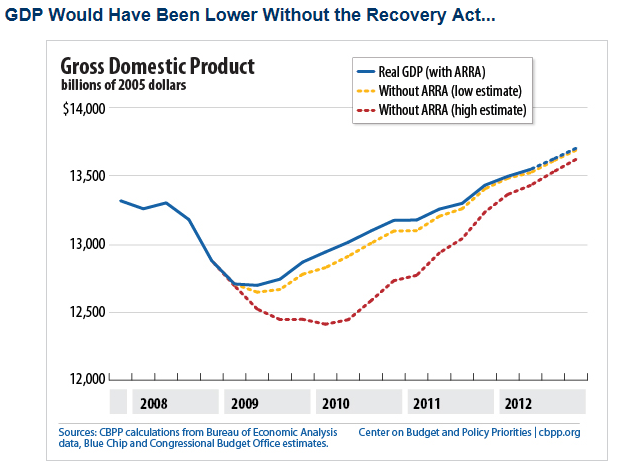 GDP Would Have Been Lower Without the Recovery Act...

Gross Domestic Product
billions of 2005 dollars

Real GDP (with ARRA)
Without ARRA (low estimate)
Without ARRA (high estimate)

$14,000
13,500
13,000
12,500
12,000

2008
2009
2010
2011
2012

Sources: CBPP calculations from Bureau of Economic Analysis data, Blue Chip and Congressional Budget Office estimates.

Center on Budget and Policy Priorities | cbpp.org